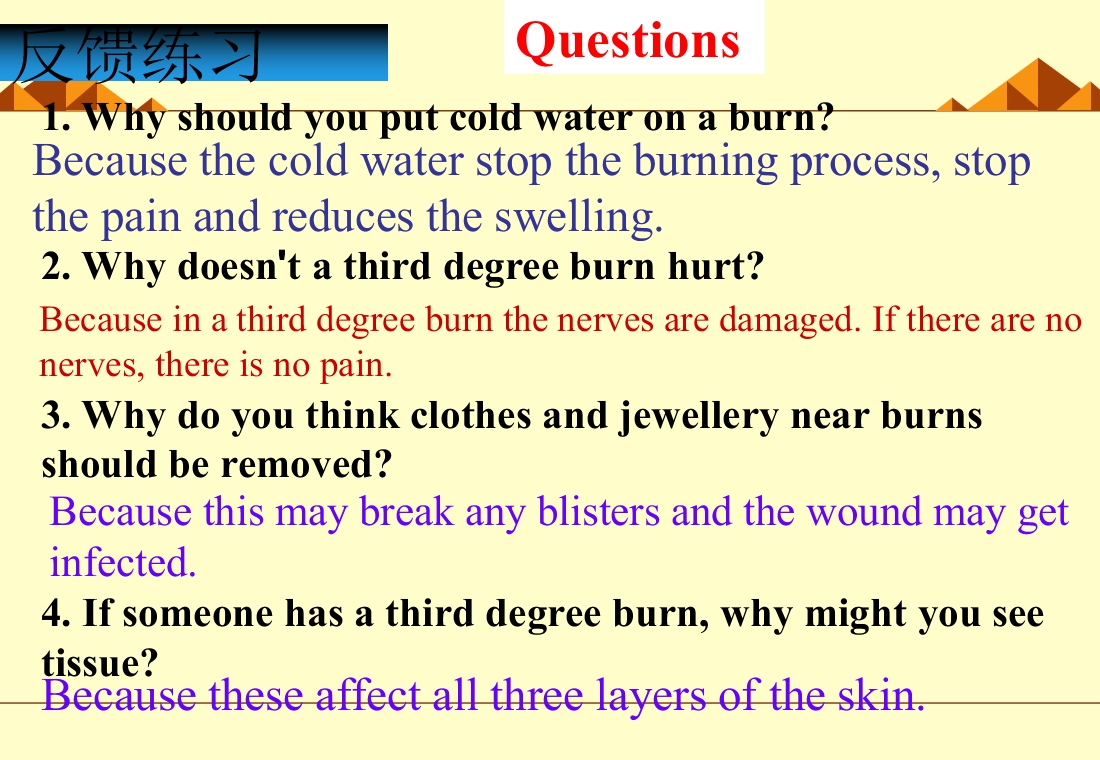 反馈练习

Questions

1. Why should you put cold water on a burn?

Because the cold water stop the burning process, stop the pain and reduces the swelling.

2. Why doesn't a third degree burn hurt?

Because in a third degree burn the nerves are damaged. If there are no nerves, there is no pain.

3. Why do you think clothes and jewellery near burns should be removed?

Because this may break any blisters and the wound may get infected.

4. If someone has a third degree burn, why might you see tissue?

Because these affect all three layers of the skin.